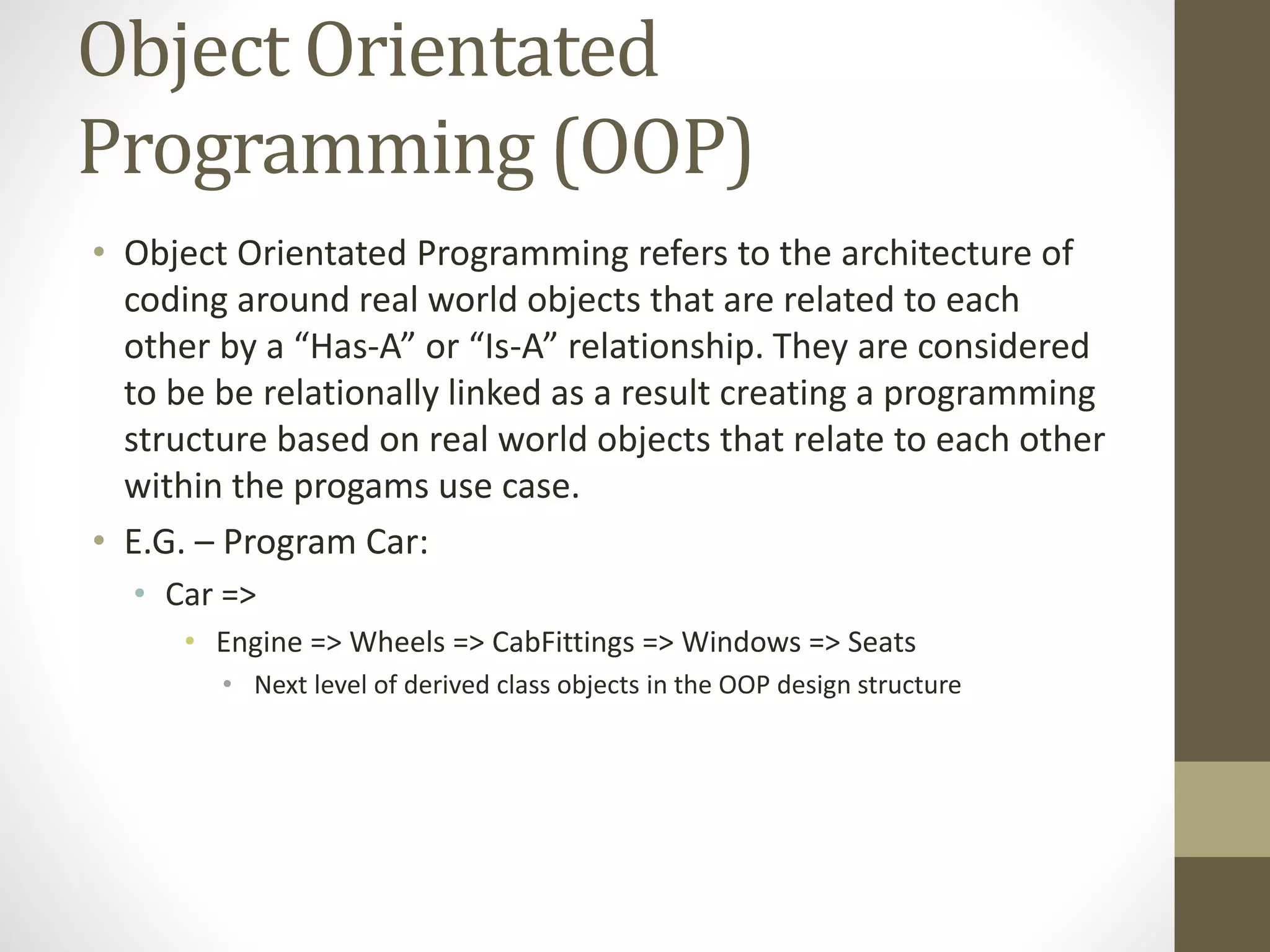 Object Orientated Programming (OOP)

• Object Orientated Programming refers to the architecture of coding around real world objects that are related to each other by a “Has-A” or “Is-A” relationship. They are considered to be be relationally linked as a result creating a programming structure based on real world objects that relate to each other within the progams use case.
• E.G. – Program Car:
  • Car =>
    • Engine => Wheels => CabFittings => Windows => Seats
      • Next level of derived class objects in the OOP design structure